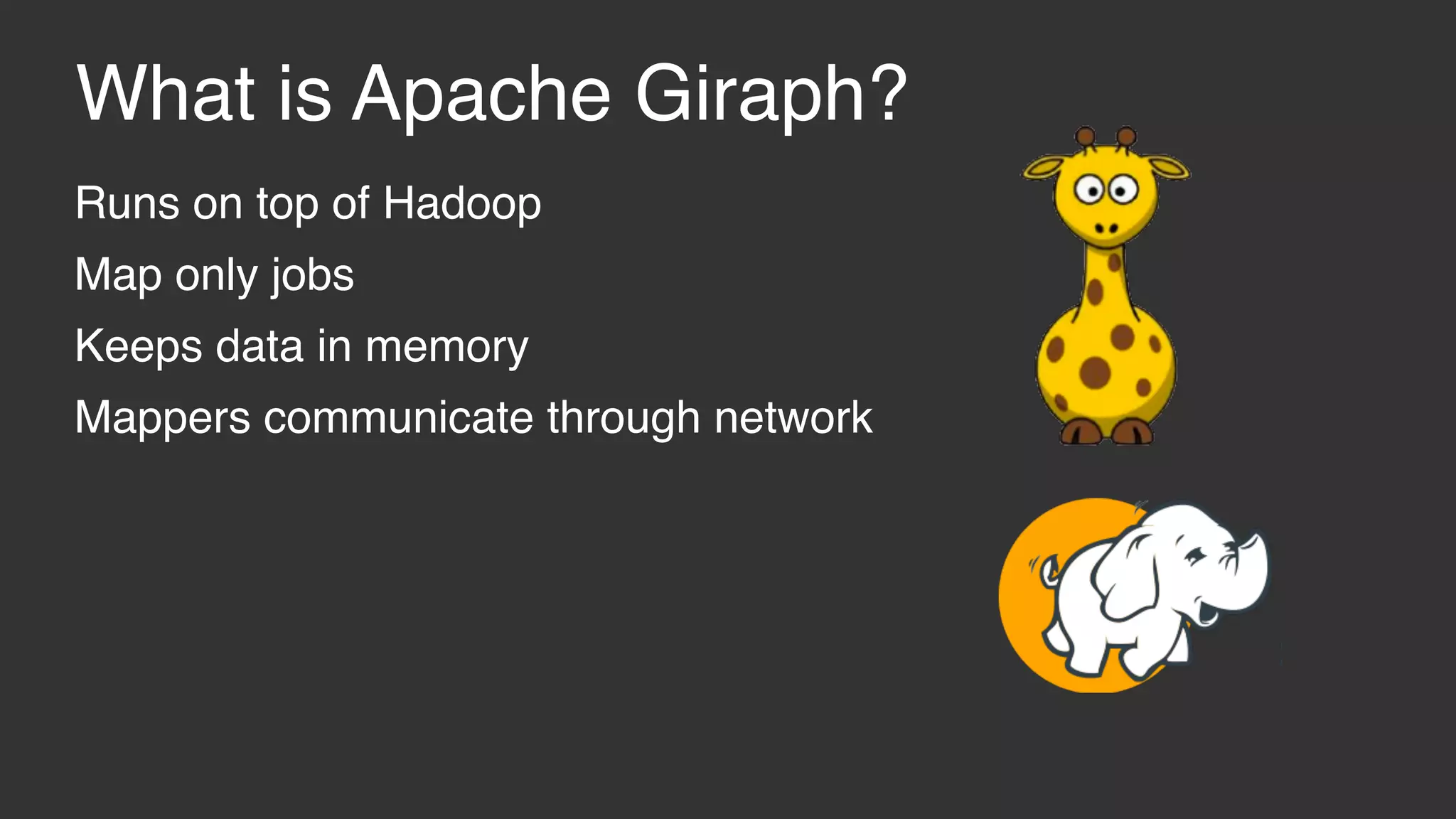 What is Apache Giraph?

Runs on top of Hadoop

Map only jobs

Keeps data in memory

Mappers communicate through network